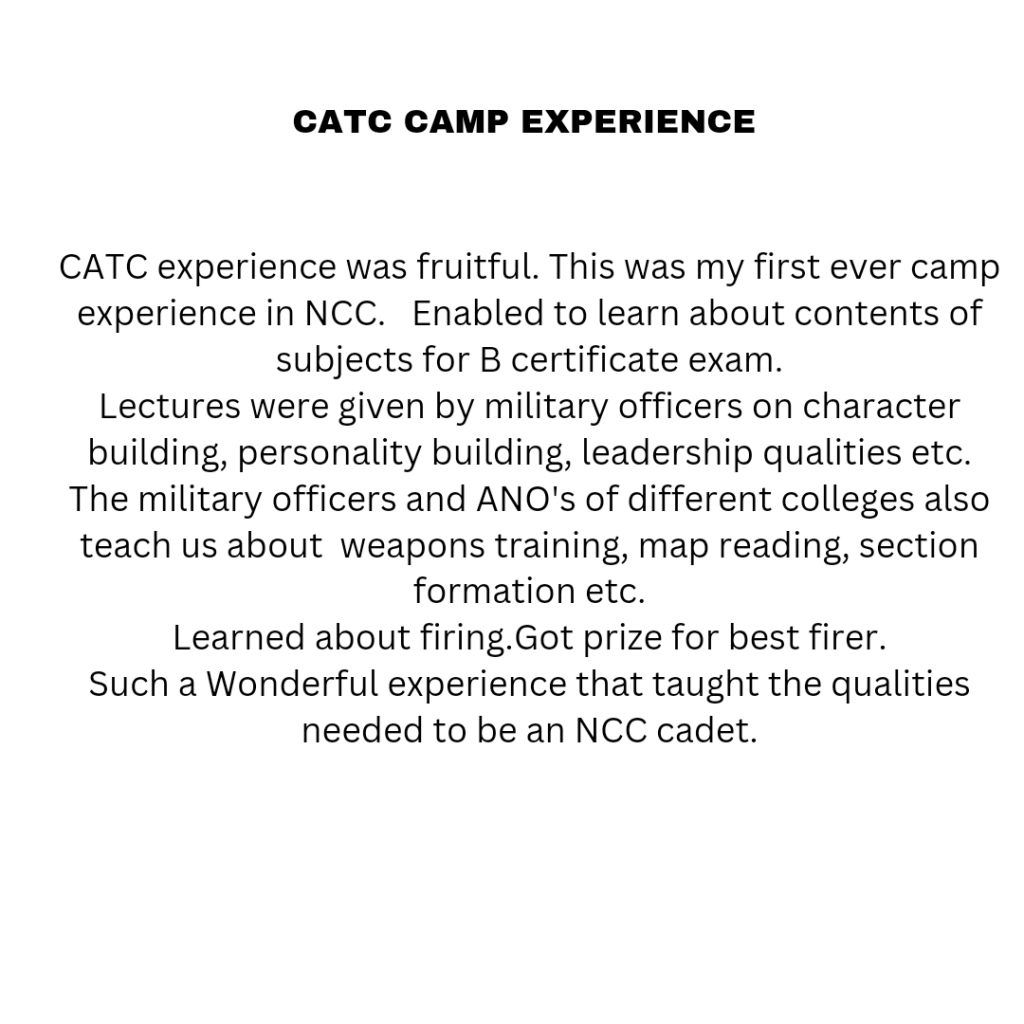 CATC CAMP EXPERIENCE

CATC experience was fruitful. This was my first ever camp experience in NCC. Enabled to learn about contents of subjects for B certificate exam.
Lectures were given by military officers on character building, personality building, leadership qualities etc.
The military officers and ANO's of different colleges also teach us about weapons training, map reading, section formation etc.
Learned about firing.Got prize for best firer.
Such a Wonderful experience that taught the qualities needed to be an NCC cadet.